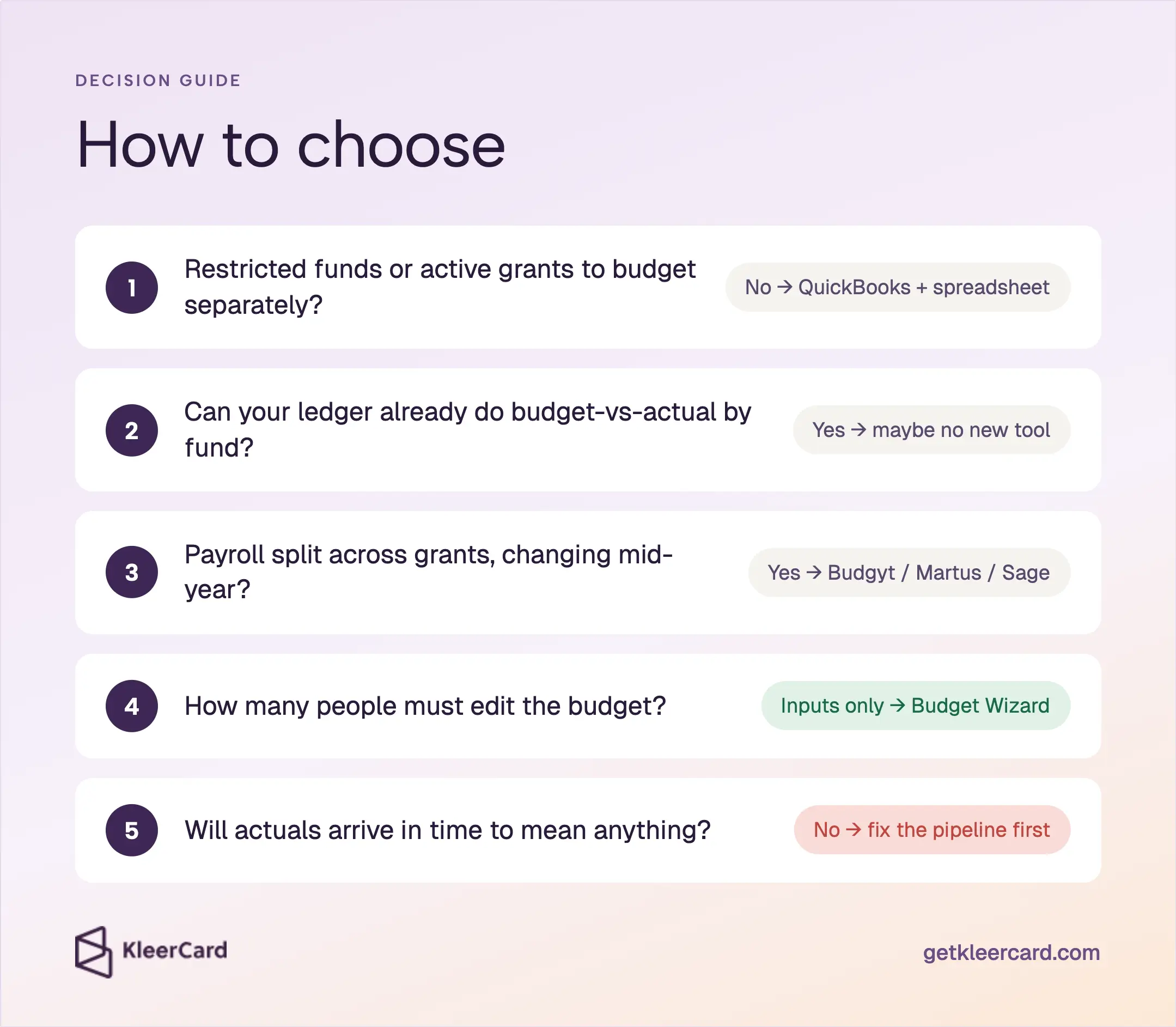 DECISION GUIDE

How to choose

1 Restricted funds or active grants to budget separately?

No → QuickBooks + spreadsheet

2 Can your ledger already do budget-vs-actual by fund?

Yes → maybe no new tool

3 Payroll split across grants, changing mid-year?

Yes → Budgyt / Martus / Sage

4 How many people must edit the budget?

Inputs only → Budget Wizard

5 Will actuals arrive in time to mean anything?

No → fix the pipeline first

KleerCard

getkleercard.com